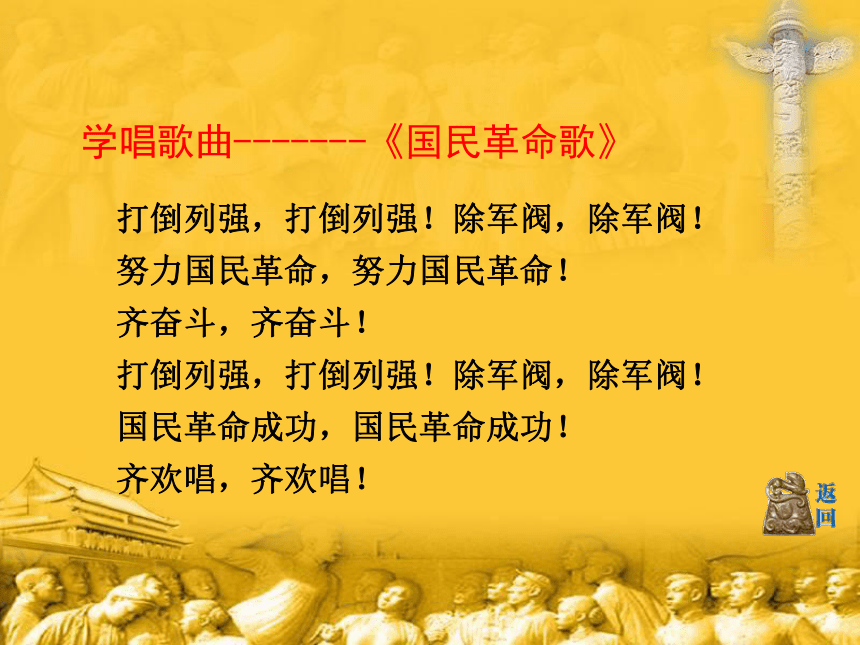 学唱歌曲-------《国民革命歌》

打倒列强，打倒列强！除军阀，除军阀！
努力国民革命，努力国民革命！
齐奋斗，齐奋斗！
打倒列强，打倒列强！除军阀，除军阀！
国民革命成功，国民革命成功！
齐欢唱，齐欢唱！

返回